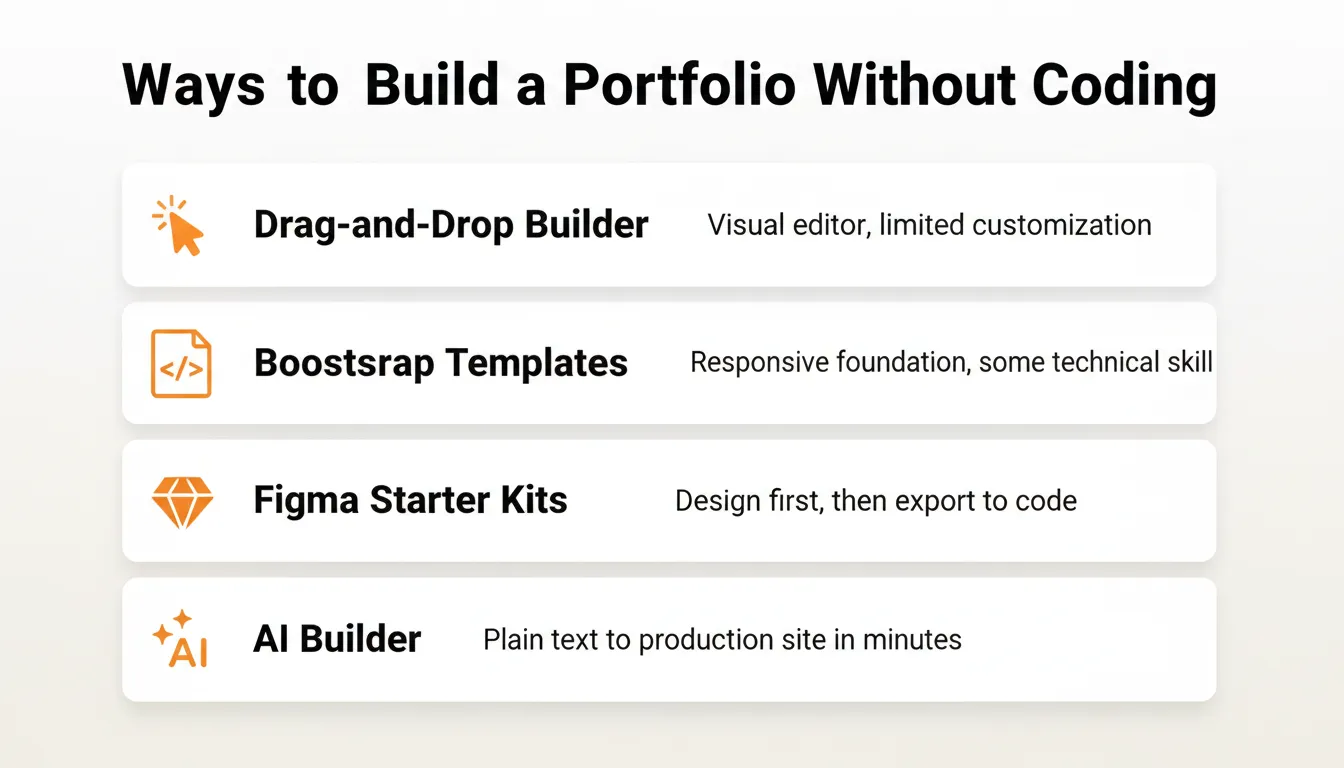 Ways to Build a Portfolio Without Coding

Drag-and-Drop Builder Visual editor, limited customization

</> Boostsrap Templates Responsive foundation, some technical skill

Figma Starter Kits Design first, then export to code

AI AI Builder Plain text to production site in minutes